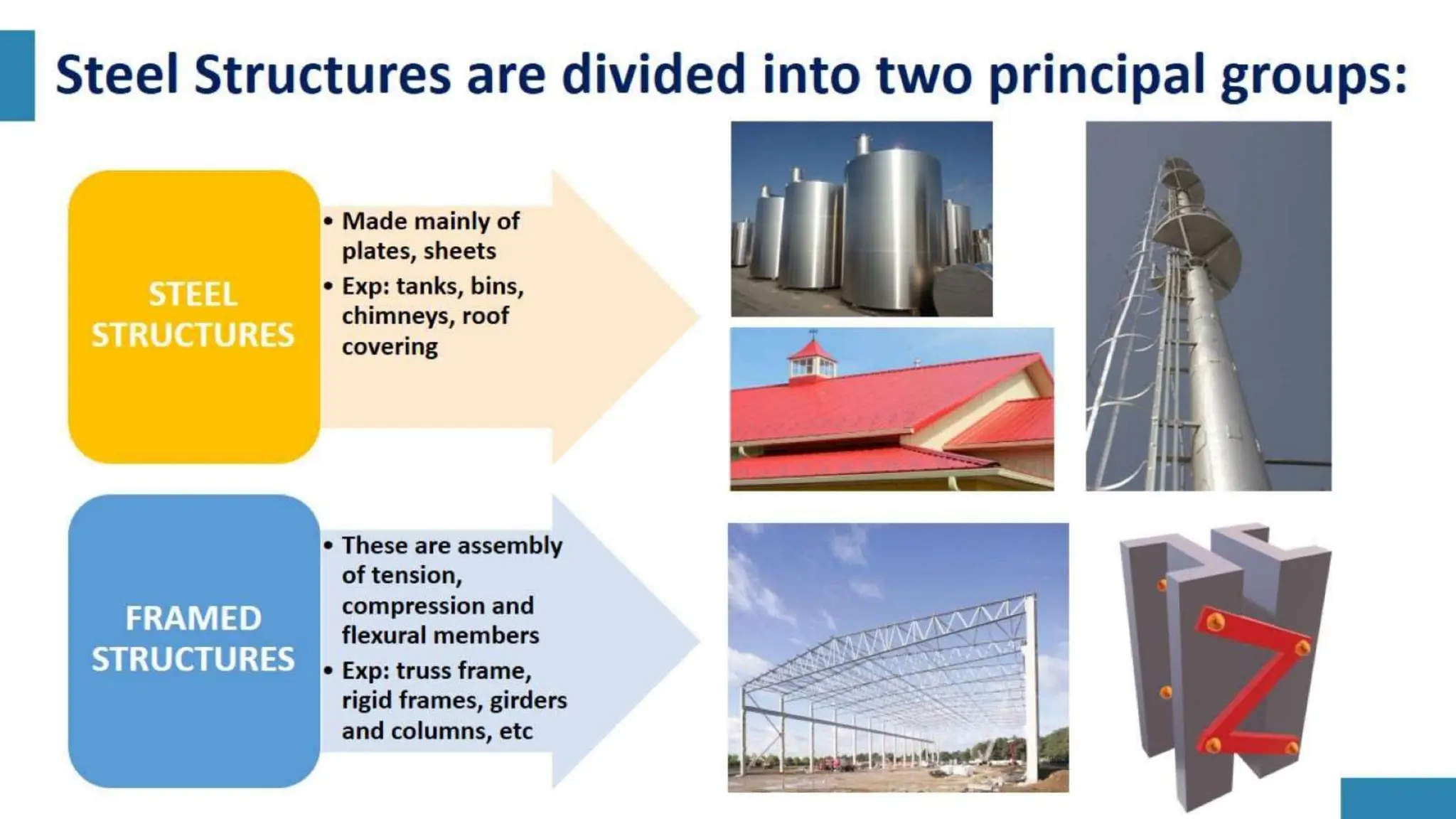 Steel Structures are divided into two principal groups:

STEEL STRUCTURES

• Made mainly of plates, sheets
• Exp: tanks, bins, chimneys, roof covering

FRAMED STRUCTURES

• These are assembly of tension, compression and flexural members
• Exp: truss frame, rigid frames, girders and columns, etc